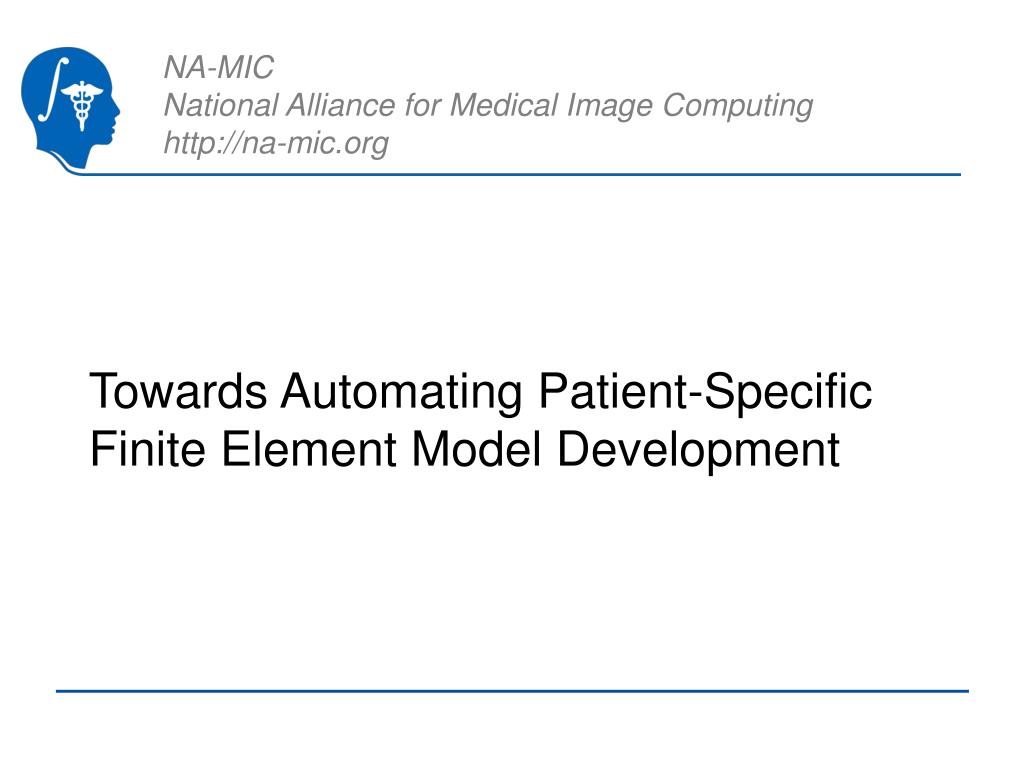 NA-MIC
National Alliance for Medical Image Computing
http://na-mic.org

Towards Automating Patient-Specific Finite Element Model Development